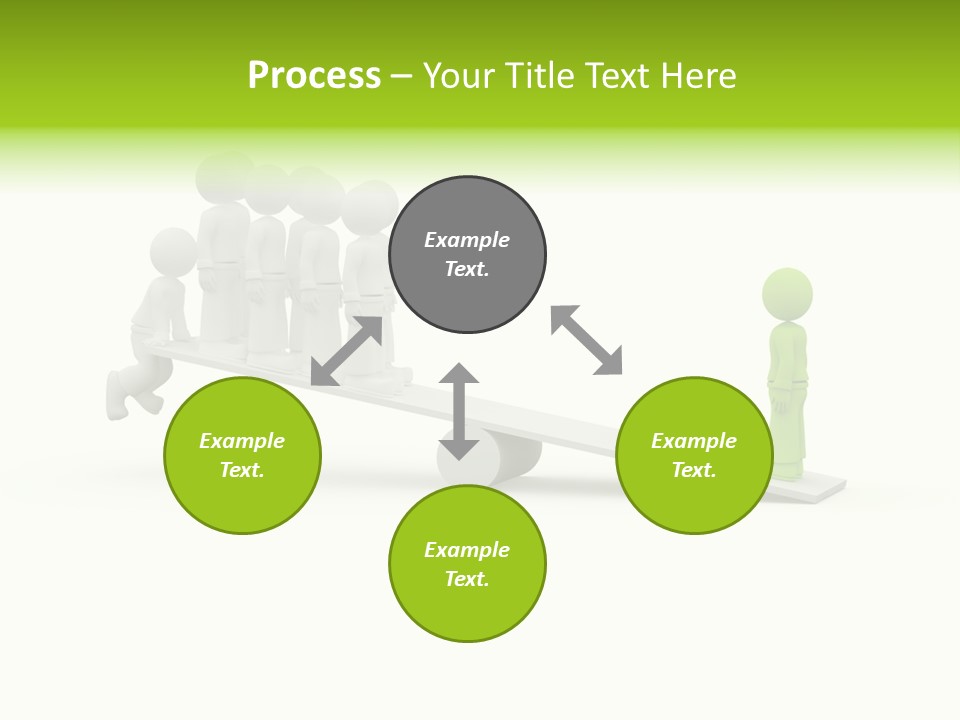 Process – Your Title Text Here

Example Text.

Example Text.

Example Text.

Example Text.